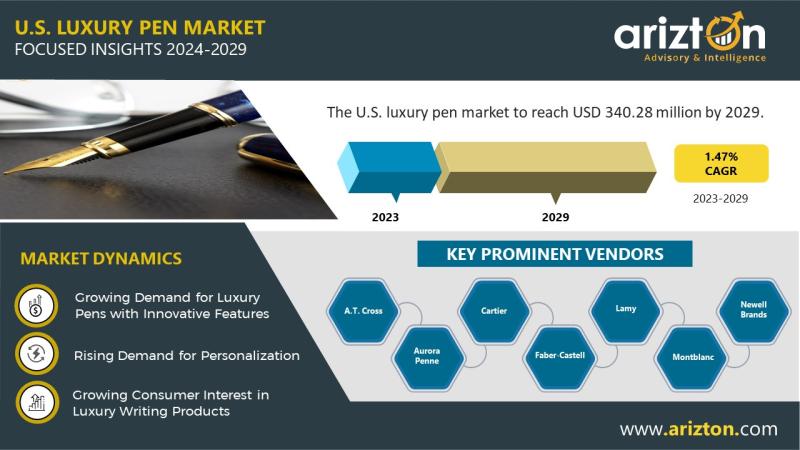 U.S. LUXURY PEN MARKET
FOCUSED INSIGHTS 2024-2029

arizton
Advisory & Intelligence

The U.S. luxury pen market to reach USD 340.28 million by 2029.

2023

2029

1.47%
CAGR

2023-2029

MARKET DYNAMICS

Growing Demand for Luxury Pens with Innovative Features

Rising Demand for Personalization

Growing Consumer Interest in Luxury Writing Products

KEY PROMINENT VENDORS

A.T. Cross

Aurora Penne

Cartier

Faber-Castell

Lamy

Montblanc

Newell Brands

www.arizton.com